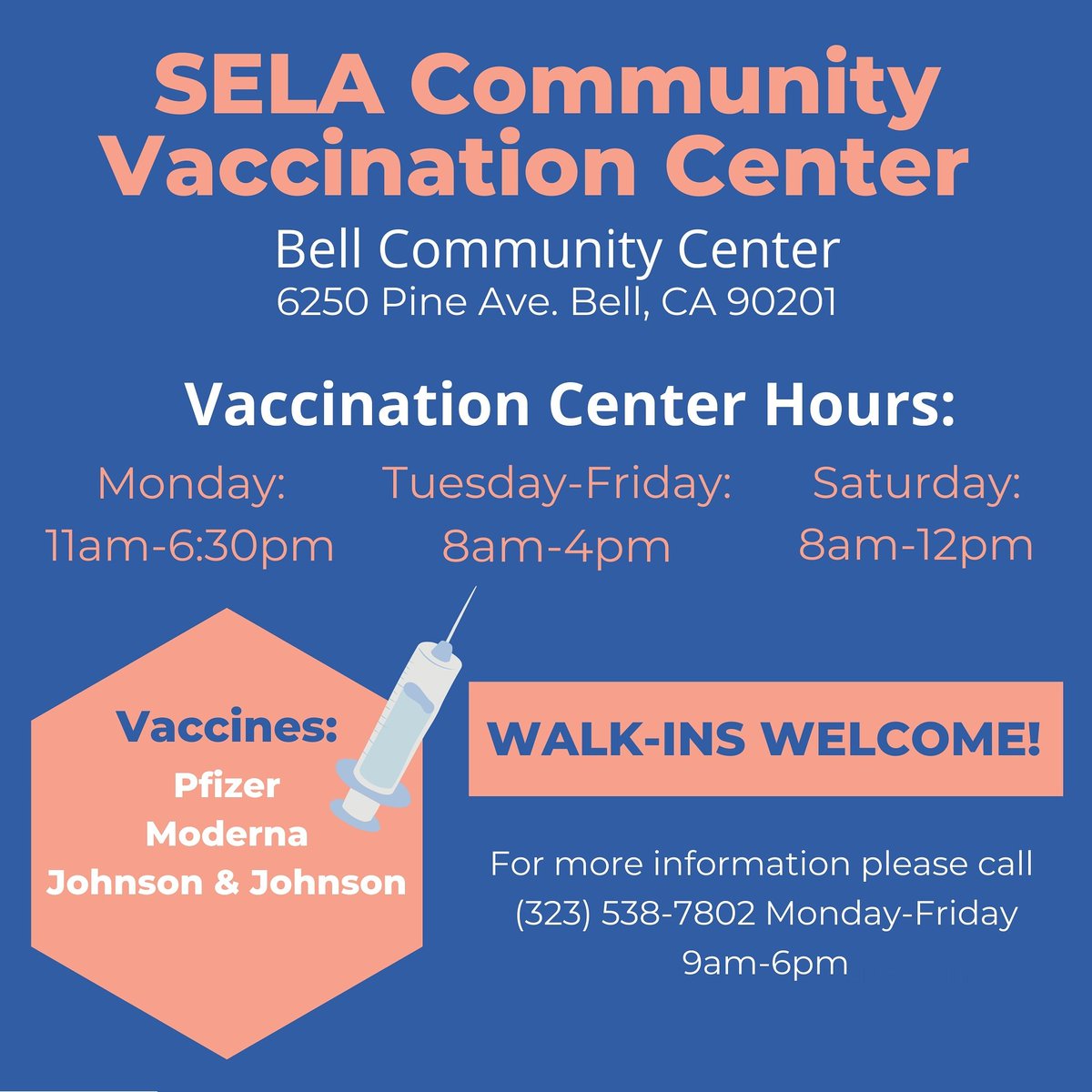 SELA Community Vaccination Center

Bell Community Center
6250 Pine Ave. Bell, CA 90201

Vaccination Center Hours:

Monday:
11am-6:30pm

Tuesday-Friday:
8am-4pm

Saturday:
8am-12pm

Vaccines:
Pfizer
Moderna
Johnson & Johnson

WALK-INS WELCOME!

For more information please call (323) 538-7802 Monday-Friday 9am-6pm